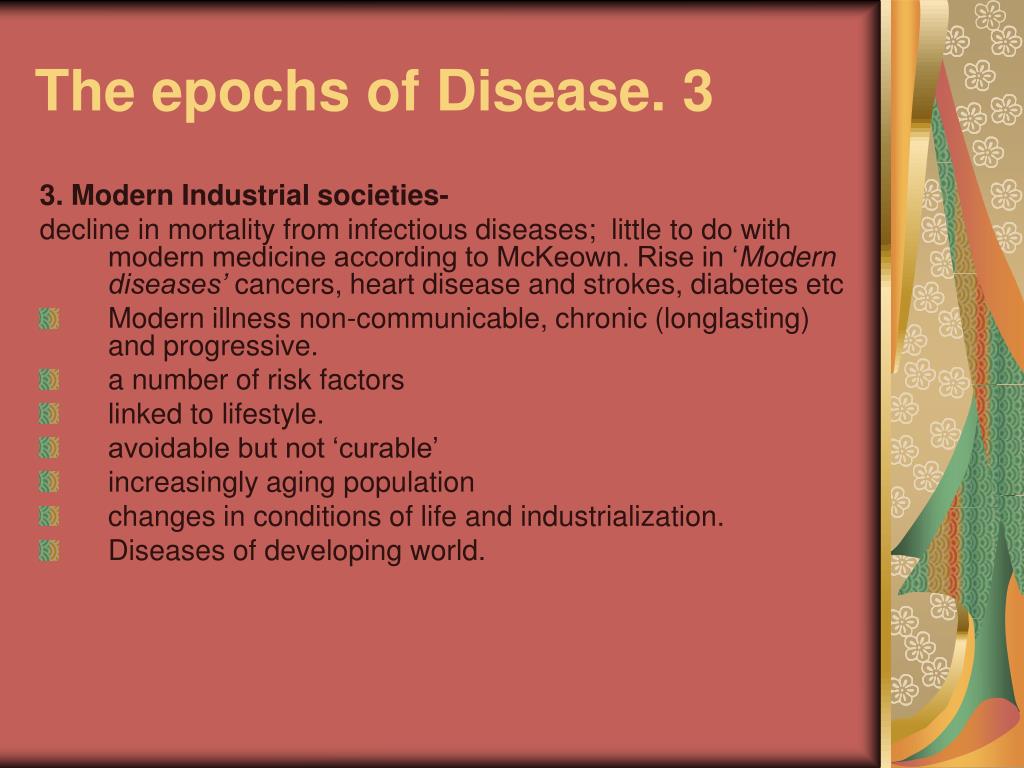 The epochs of Disease. 3

3. Modern Industrial societies-

decline in mortality from infectious diseases; little to do with modern medicine according to McKeown. Rise in ‘Modern diseases’ cancers, heart disease and strokes, diabetes etc

Modern illness non-communicable, chronic (longlasting) and progressive.

a number of risk factors

linked to lifestyle.

avoidable but not ‘curable’

increasingly aging population

changes in conditions of life and industrialization.

Diseases of developing world.